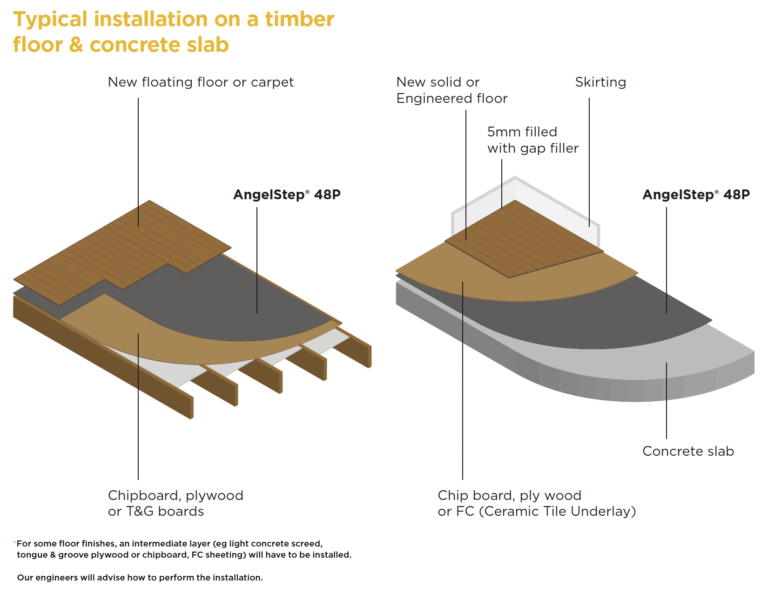 Typical installation on a timber floor & concrete slab

New floating floor or carpet

AngelStep® 48P

Chipboard, plywood or T&G boards

New solid or Engineered floor

Skirting

5mm filled with gap filler

AngelStep® 48P

Concrete slab

Chip board, ply wood or FC (Ceramic Tile Underlay)

*For some floor finishes, an intermediate layer (eg light concrete screed, tongue & groove plywood or chipboard, FC sheeting) will have to be installed.

Our engineers will advise how to perform the installation.